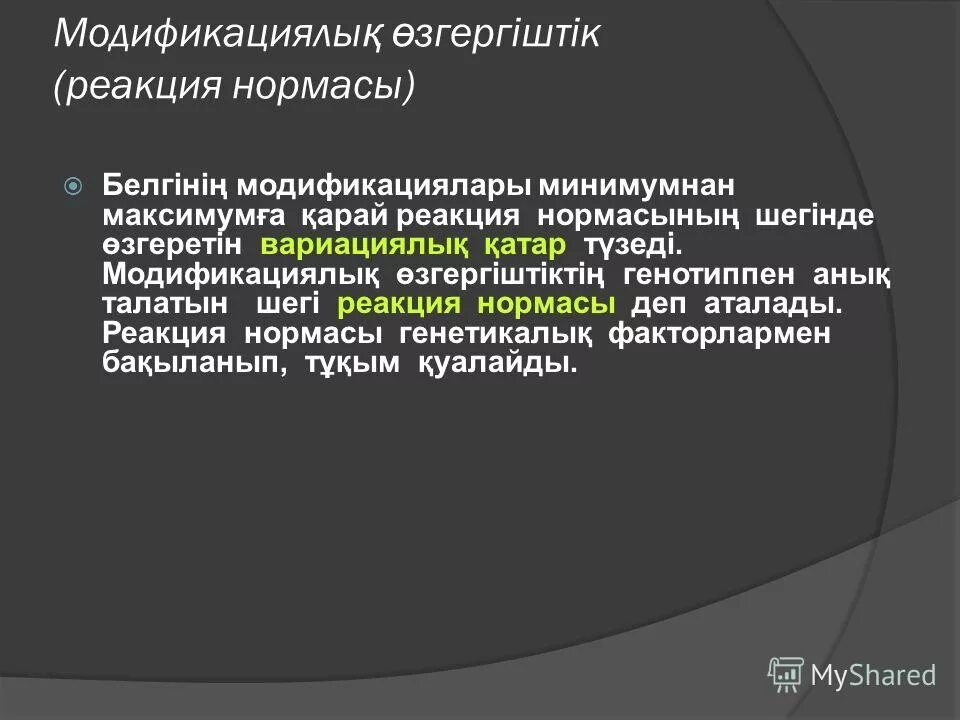 Модификациялық өзгергіштік (реакция нормасы)

Белгінің модификациялары минимумнан максимумға қарай реакция нормасының шегінде өзгеретін вариациялық қатар түзеді. Модификациялық өзгергіштіктің генотиппен анық талатын шегі реакция нормасы деп аталады. Реакция нормасы генетикалық факторлармен бақыланып, тұқым қуалайды.

MyShared